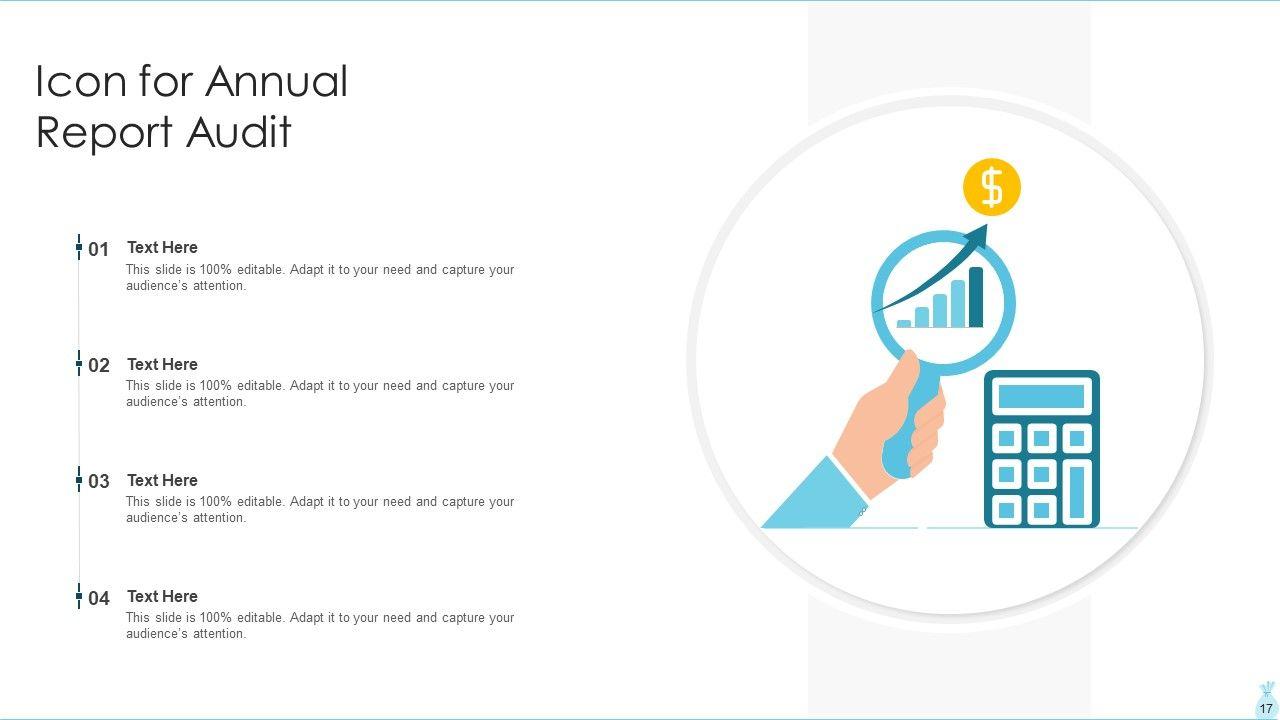 Icon for Annual Report Audit

01
Text Here
This slide is 100% editable. Adapt it to your need and capture your audience's attention.

02
Text Here
This slide is 100% editable. Adapt it to your need and capture your audience's attention.

03
Text Here
This slide is 100% editable. Adapt it to your need and capture your audience's attention.

04
Text Here
This slide is 100% editable. Adapt it to your need and capture your audience's attention.

$

17